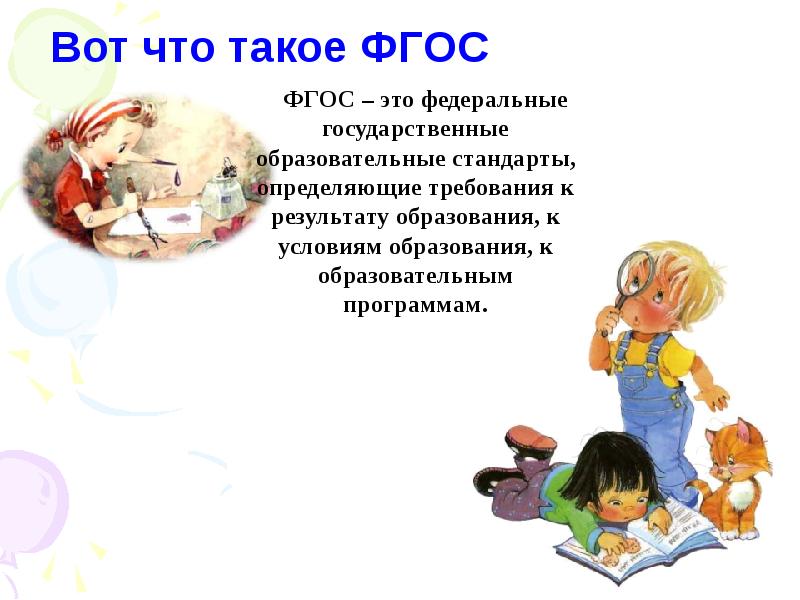 Вот что такое ФГОС

ФГОС – это федеральные государственные образовательные стандарты, определяющие требования к результату образования, к условиям образования, к образовательным программам.